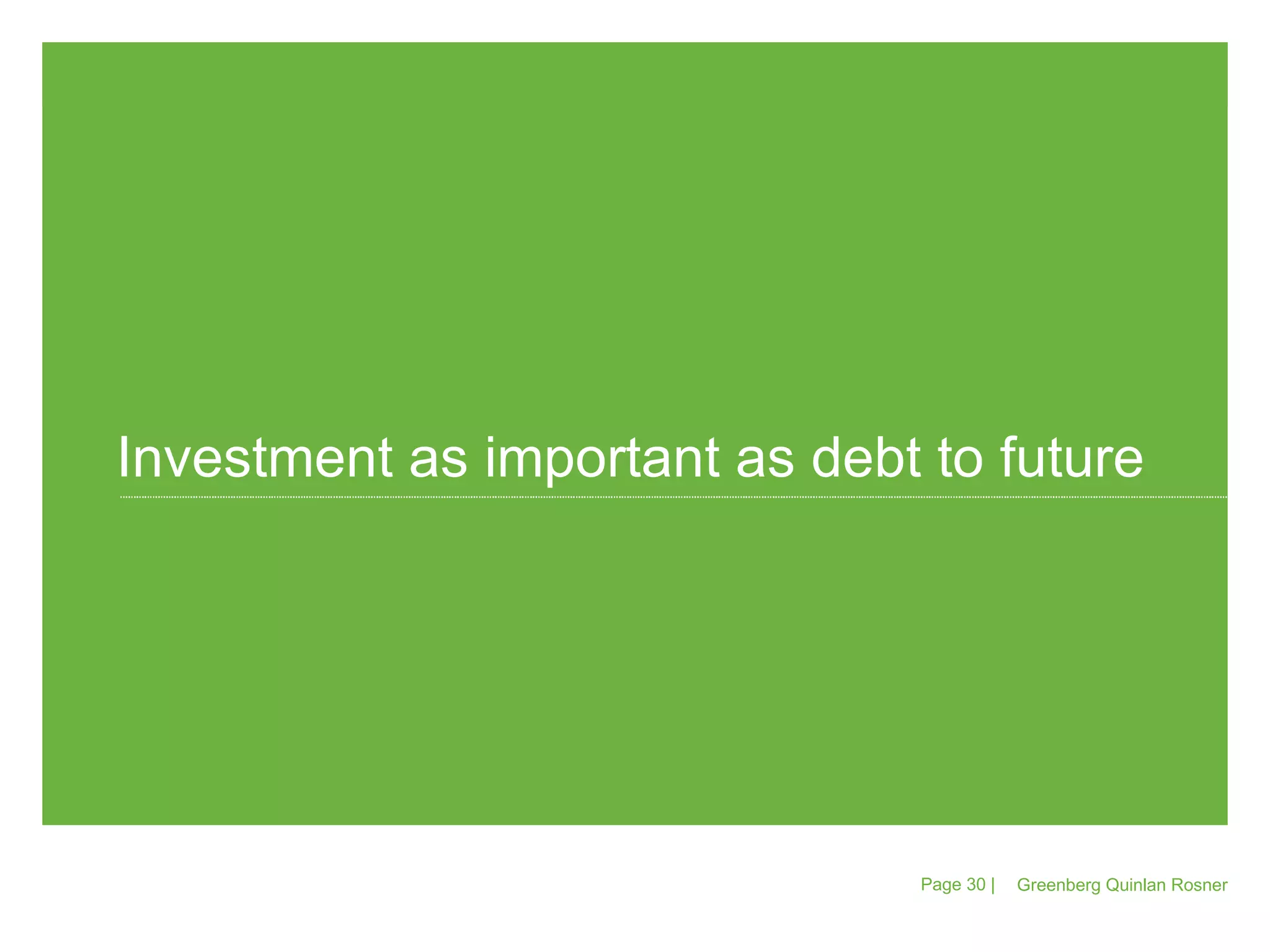 Investment as important as debt to future

Page 30 | Greenberg Quinlan Rosner